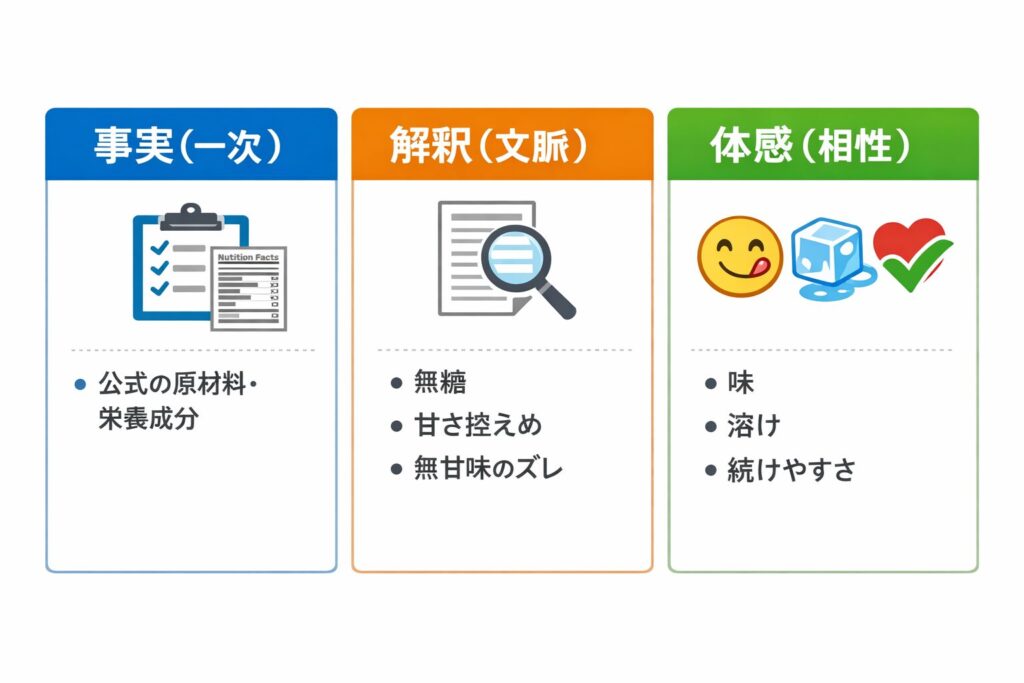 事実（一次）

Nutrition Facts

• 公式の原材料・栄養成分

解釈（文脈）

• 無糖
• 甘さ控えめ
• 無甘味のズレ

体感（相性）

• 味
• 溶け
• 続けやすさ